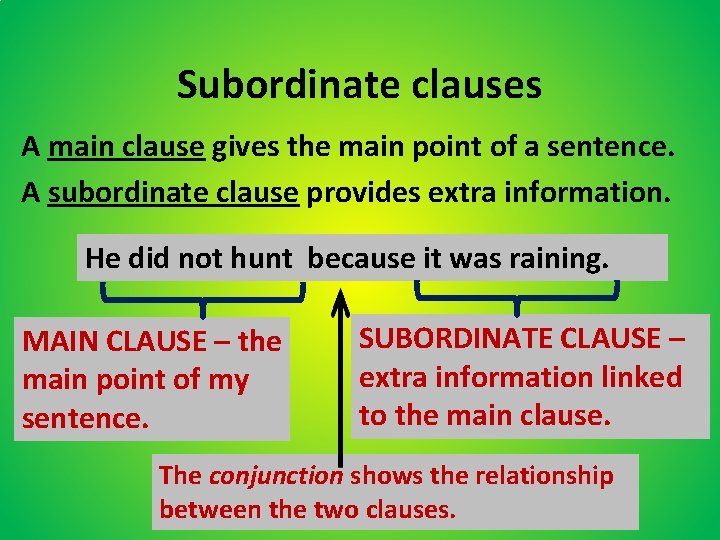 Subordinate clauses

A main clause gives the main point of a sentence.

A subordinate clause provides extra information.

He did not hunt because it was raining.

MAIN CLAUSE – the main point of my sentence.

SUBORDINATE CLAUSE – extra information linked to the main clause.

The conjunction shows the relationship between the two clauses.